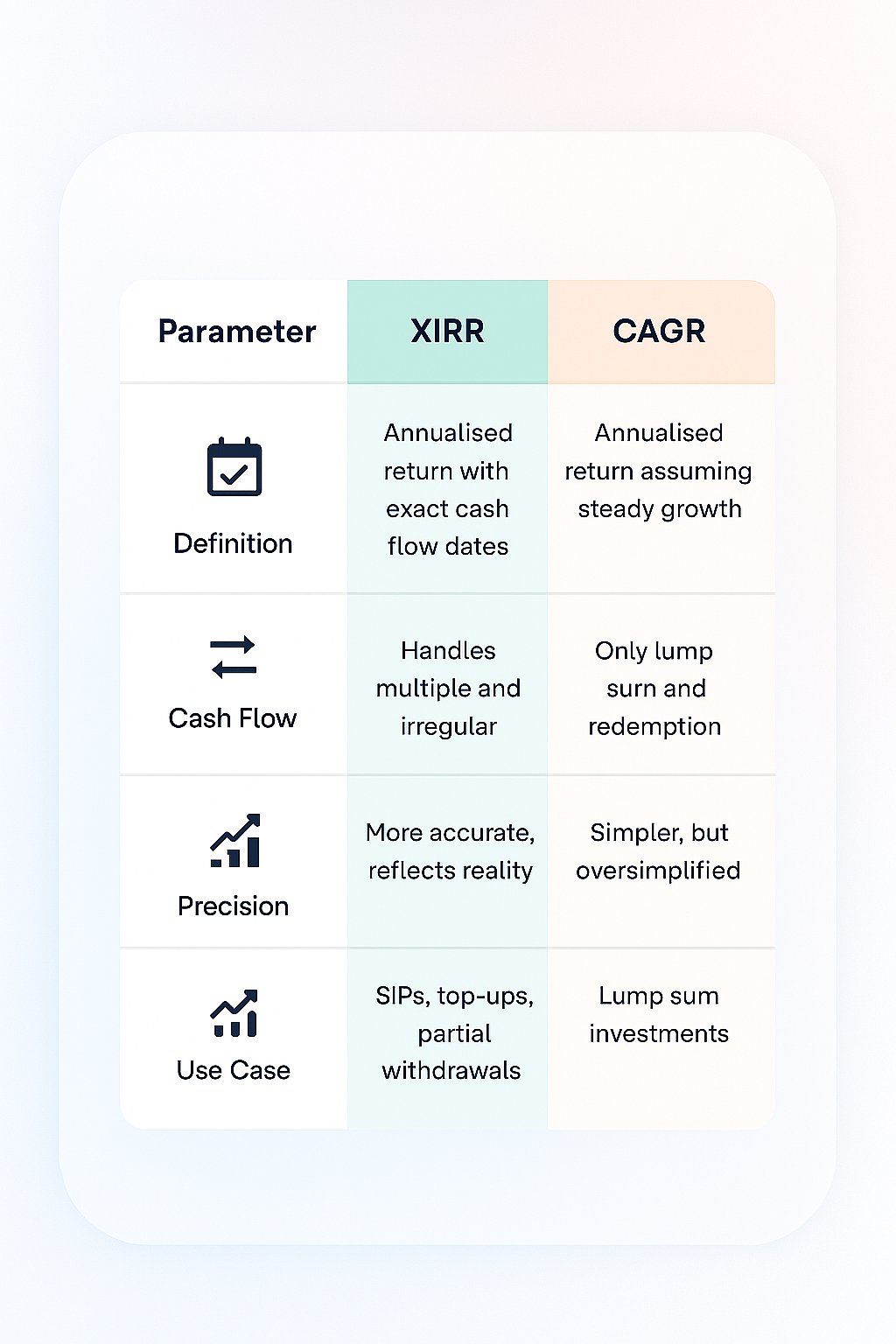 | Parameter | XIRR | CAGR |
|---|---|---|
| Definition | Annualised return with exact cash flow dates | Annualised return assuming steady growth |
| Cash Flow | Handles multiple and irregular | Only lump surn and redemption |
| Precision | More accurate, reflects reality | Simpler, but oversimplified |
| Use Case | SIPs, top-ups, partial withdrawals | Lump sum investments |